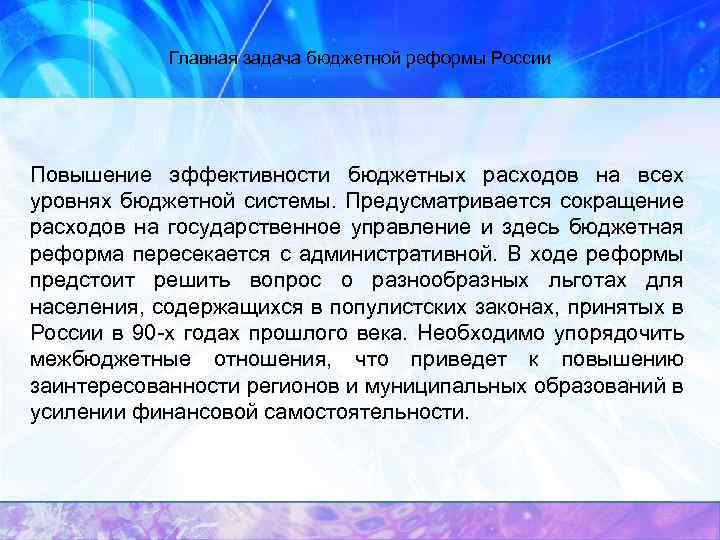 Главная задача бюджетной реформы России

Повышение эффективности бюджетных расходов на всех уровнях бюджетной системы. Предусматривается сокращение расходов на государственное управление и здесь бюджетная реформа пересекается с административной. В ходе реформы предстоит решить вопрос о разнообразных льготах для населения, содержащихся в популистских законах, принятых в России в 90-х годах прошлого века. Необходимо упорядочить межбюджетные отношения, что приведет к повышению заинтересованности регионов и муниципальных образований в усилении финансовой самостоятельности.